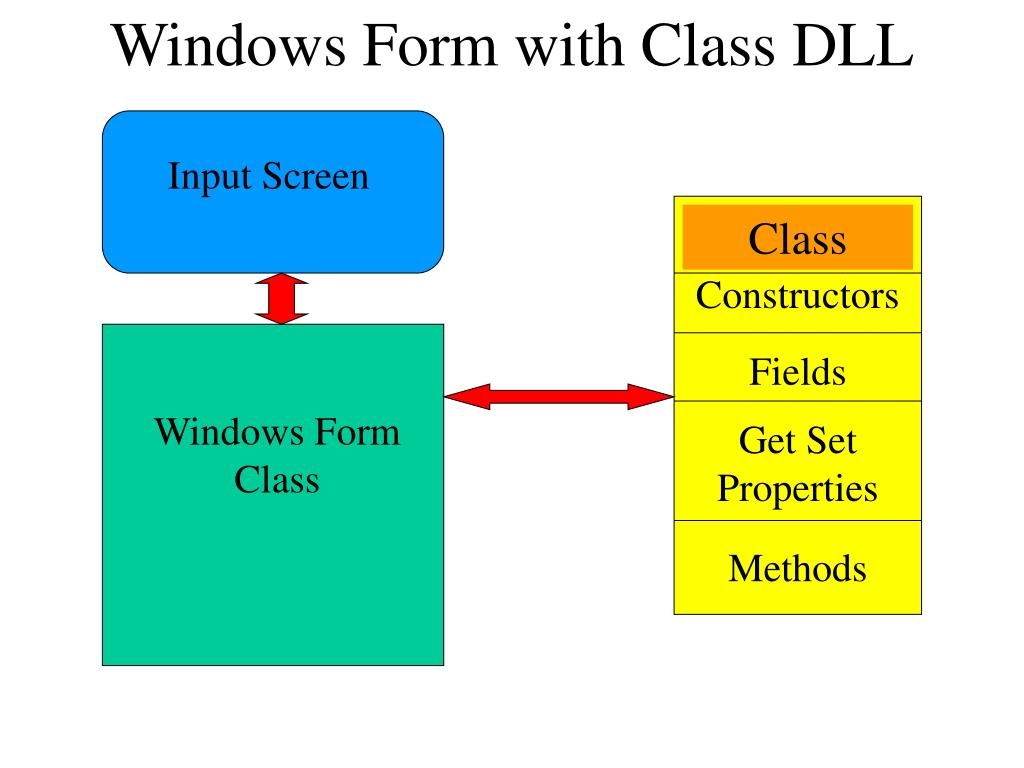 Windows Form with Class DLL

Input Screen

Windows Form Class

Class

Constructors

Fields

Get Set Properties

Methods